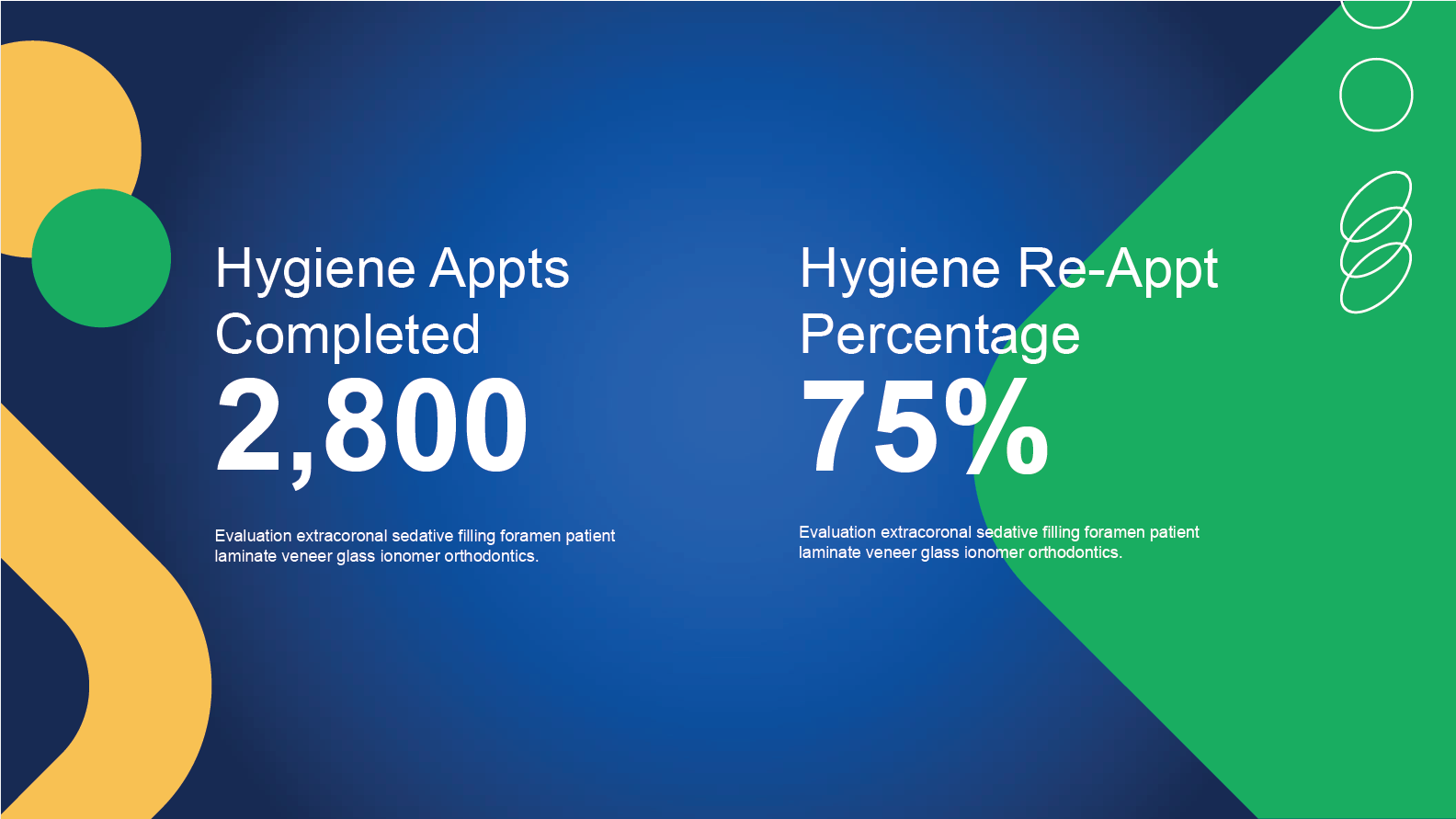 Hygiene Appts Completed

2,800

Evaluation extracoronal sedative filling foramen patient laminate veneer glass ionomer orthodontics.

Hygiene Re-Appt Percentage

75%

Evaluation extracoronal sedative filling foramen patient laminate veneer glass ionomer orthodontics.